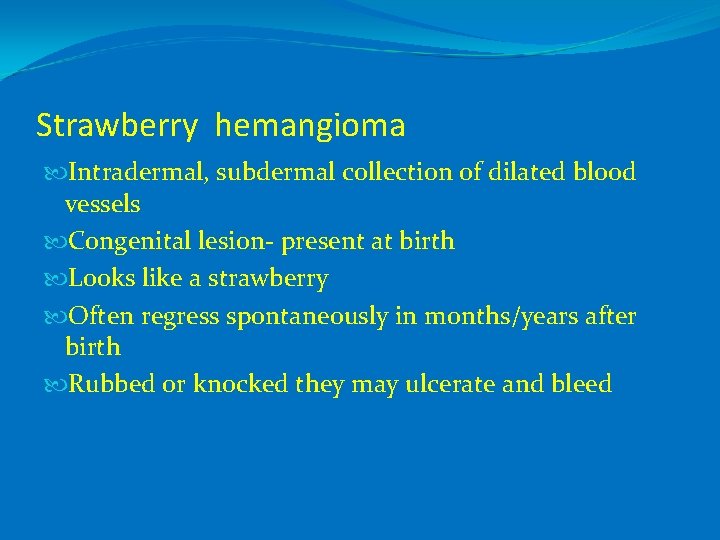 Strawberry hemangioma

Intradermal, subdermal collection of dilated blood vessels

Congenital lesion- present at birth

Looks like a strawberry

Often regress spontaneously in months/years after birth

Rubbed or knocked they may ulcerate and bleed